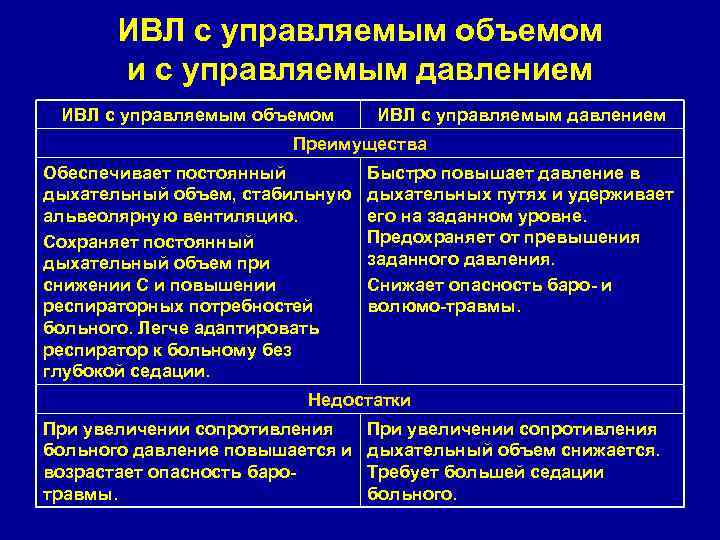 ИВЛ с управляемым объемом и с управляемым давлением

| ИВЛ с управляемым объемом | ИВЛ с управляемым давлением |
|---|---|
| Преимущества | |
| Обеспечивает постоянный дыхательный объем, стабильную альвеолярную вентиляцию. Сохраняет постоянный дыхательный объем при снижении С и повышении респираторных потребностей больного. Легче адаптировать респиратор к больному без глубокой седации. | Быстро повышает давление в дыхательных путях и удерживает его на заданном уровне. Предохраняет от превышения заданного давления. Снижает опасность баро- и волюмо-травмы. |
| Недостатки | |
| При увеличении сопротивления больного давление повышается и возрастает опасность баро-травмы. | При увеличении сопротивления дыхательный объем снижается. Требует большей седации больного. |